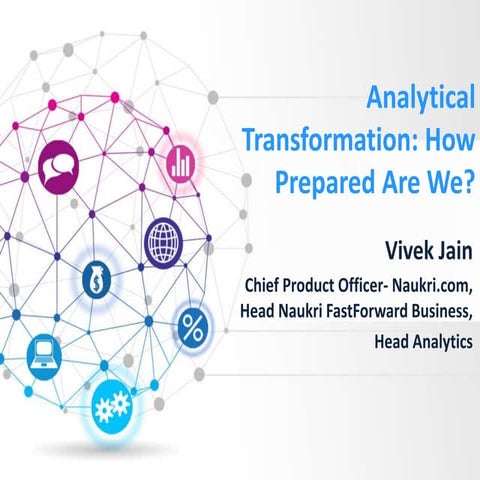 Analytical Transformation: How Prepared Are We?

Vivek Jain

Chief Product Officer- Naukri.com,
Head Naukri FastForward Business,
Head Analytics